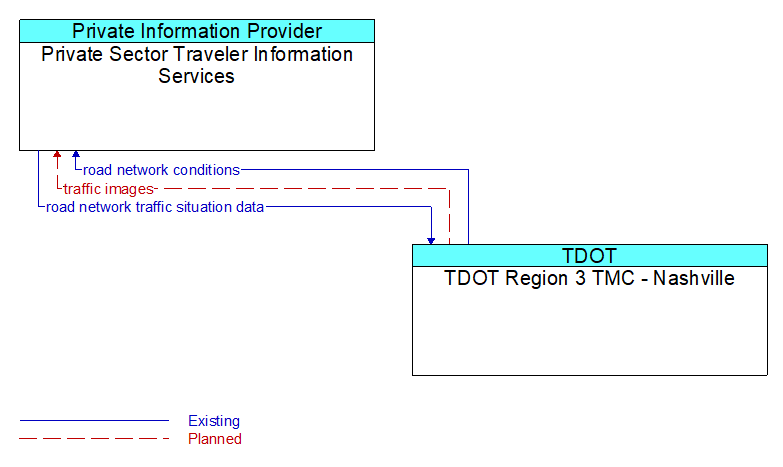 Private Information Provider
Private Sector Traveler Information Services

road network conditions
traffic images
road network traffic situation data

TDOT
TDOT Region 3 TMC - Nashville

Existing
Planned